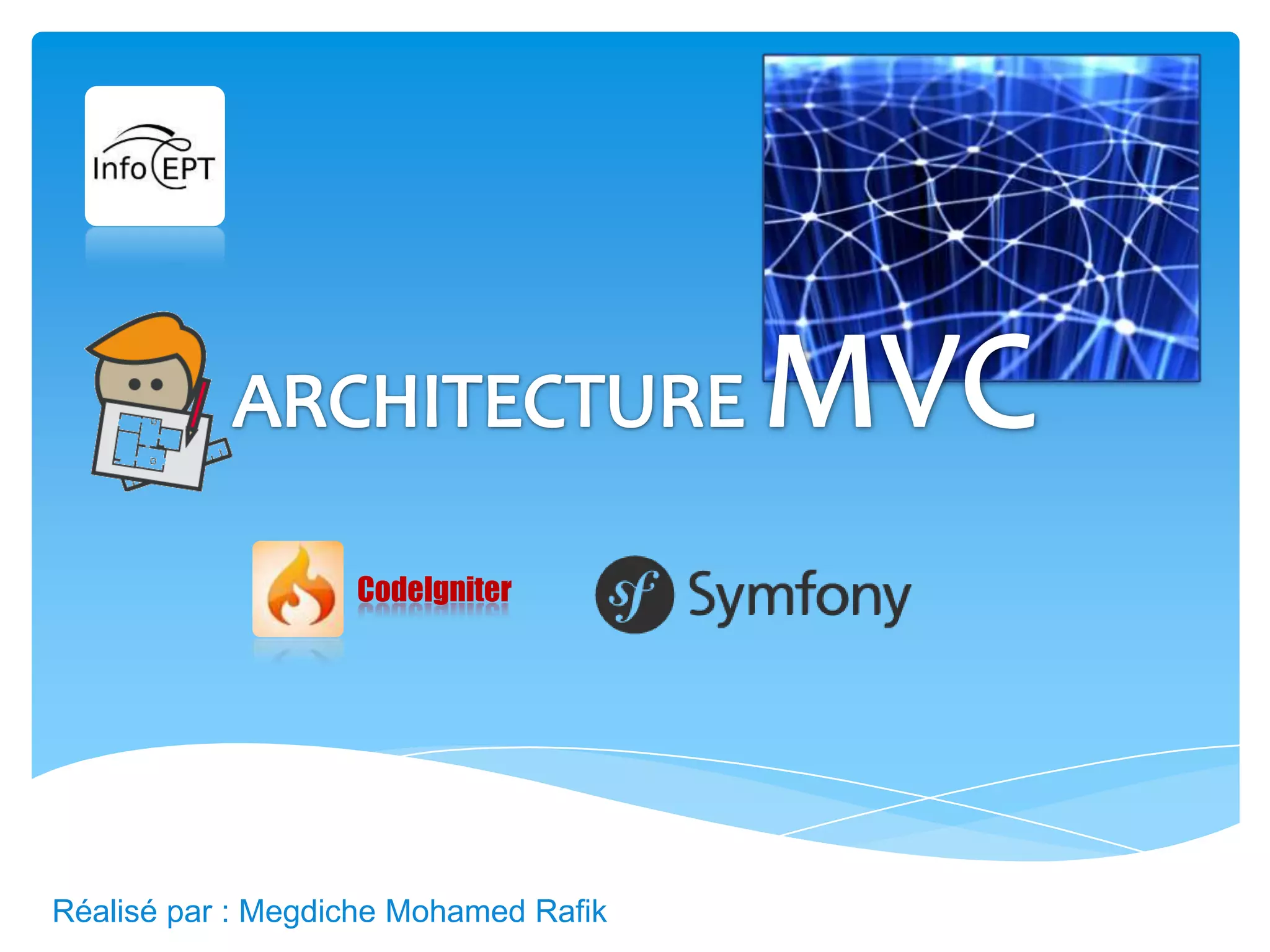 Info EPT

ARCHITECTURE MVC

CodeIgniter

sf Symfony

Réalisé par : Megdiche Mohamed Rafik